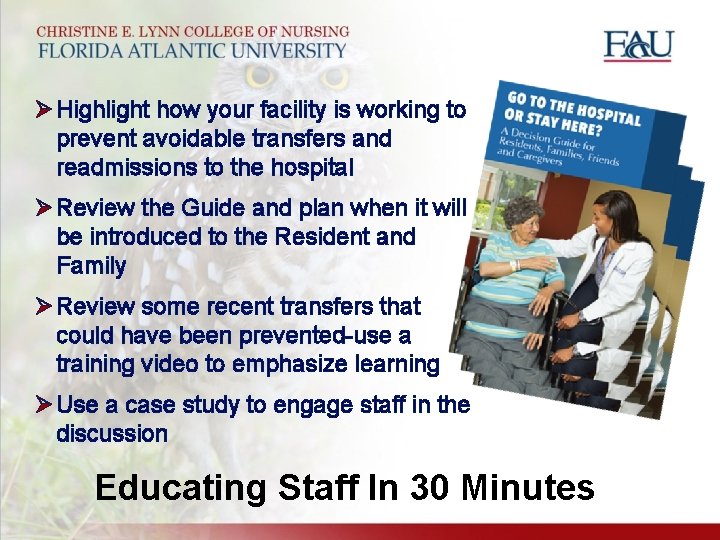 CHRISTINE E. LYNN COLLEGE OF NURSING
FLORIDA ATLANTIC UNIVERSITY

FAU

➢ Highlight how your facility is working to prevent avoidable transfers and readmissions to the hospital

➢ Review the Guide and plan when it will be introduced to the Resident and Family

➢ Review some recent transfers that could have been prevented-use a training video to emphasize learning

➢ Use a case study to engage staff in the discussion

GO TO THE HOSPITAL OR STAY HERE?
A Decision Guide for Residents, Families, Friends and Caregivers

Educating Staff In 30 Minutes